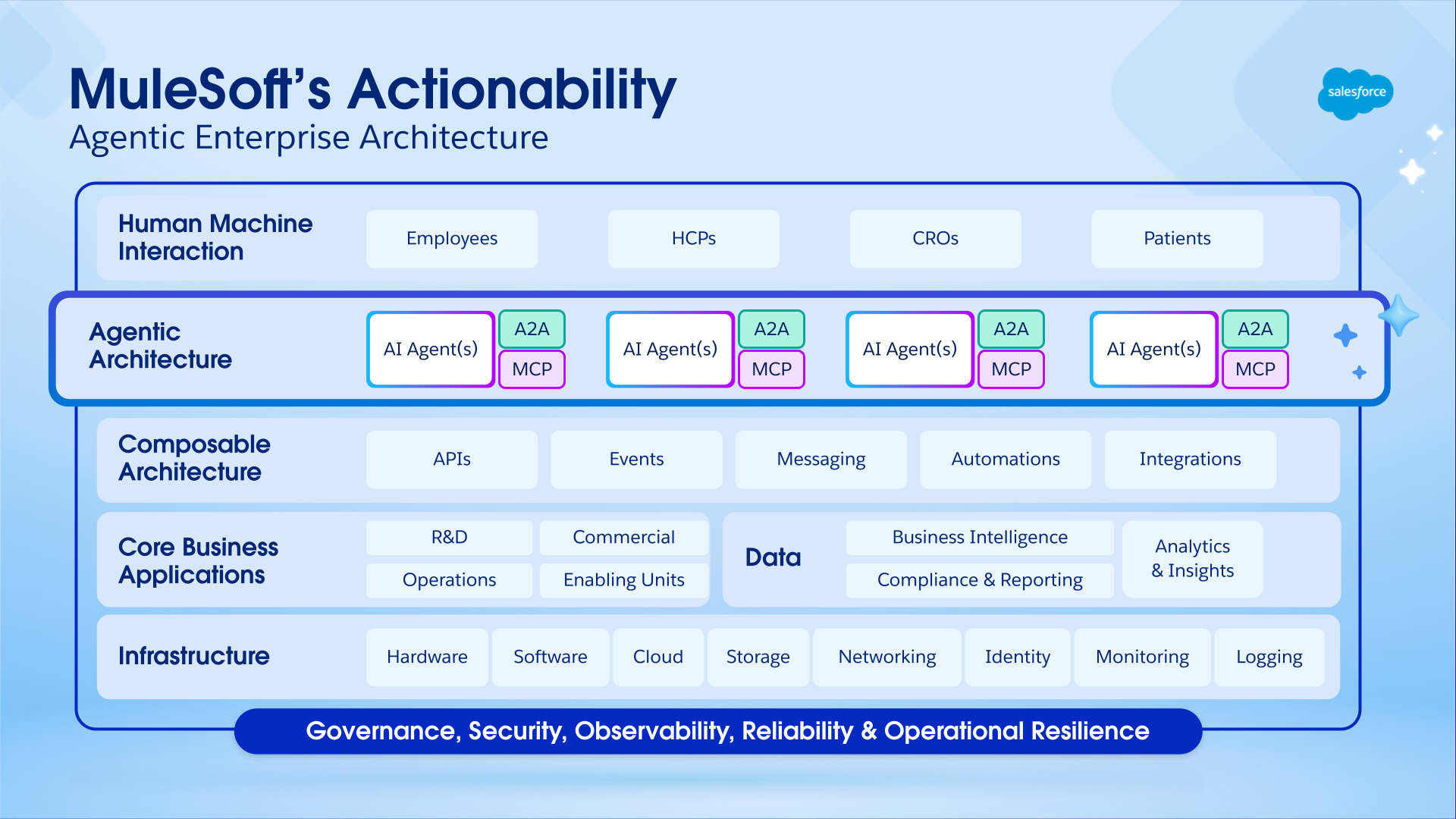 MuleSoft's Actionability
Agentic Enterprise Architecture

salesforce

Human Machine Interaction

Employees

HCPs

CROs

Patients

Agentic Architecture

AI Agent(s)

A2A

MCP

AI Agent(s)

A2A

MCP

AI Agent(s)

A2A

MCP

AI Agent(s)

A2A

MCP

Composable Architecture

APIs

Events

Messaging

Automations

Integrations

Core Business Applications

R&D

Commercial

Operations

Enabling Units

Data

Business Intelligence

Compliance & Reporting

Analytics & Insights

Infrastructure

Hardware

Software

Cloud

Storage

Networking

Identity

Monitoring

Logging

Governance, Security, Observability, Reliability & Operational Resilience